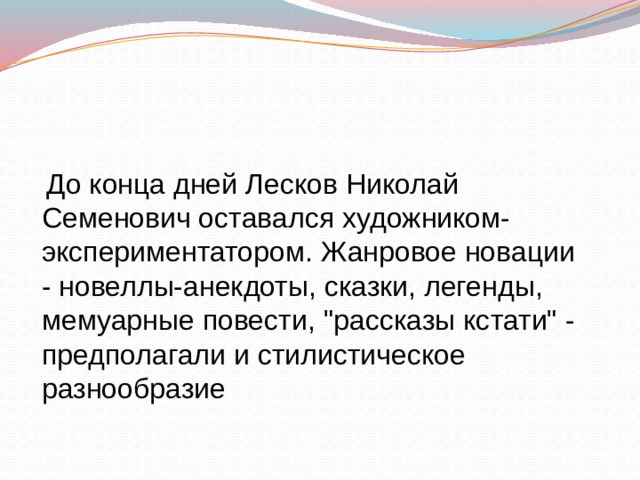 До конца дней Лесков Николай Семенович оставался художником-экспериментатором. Жанровое новации - новеллы-анекдоты, сказки, легенды, мемуарные повести, "рассказы кстати" - предполагали и стилистическое разнообразие